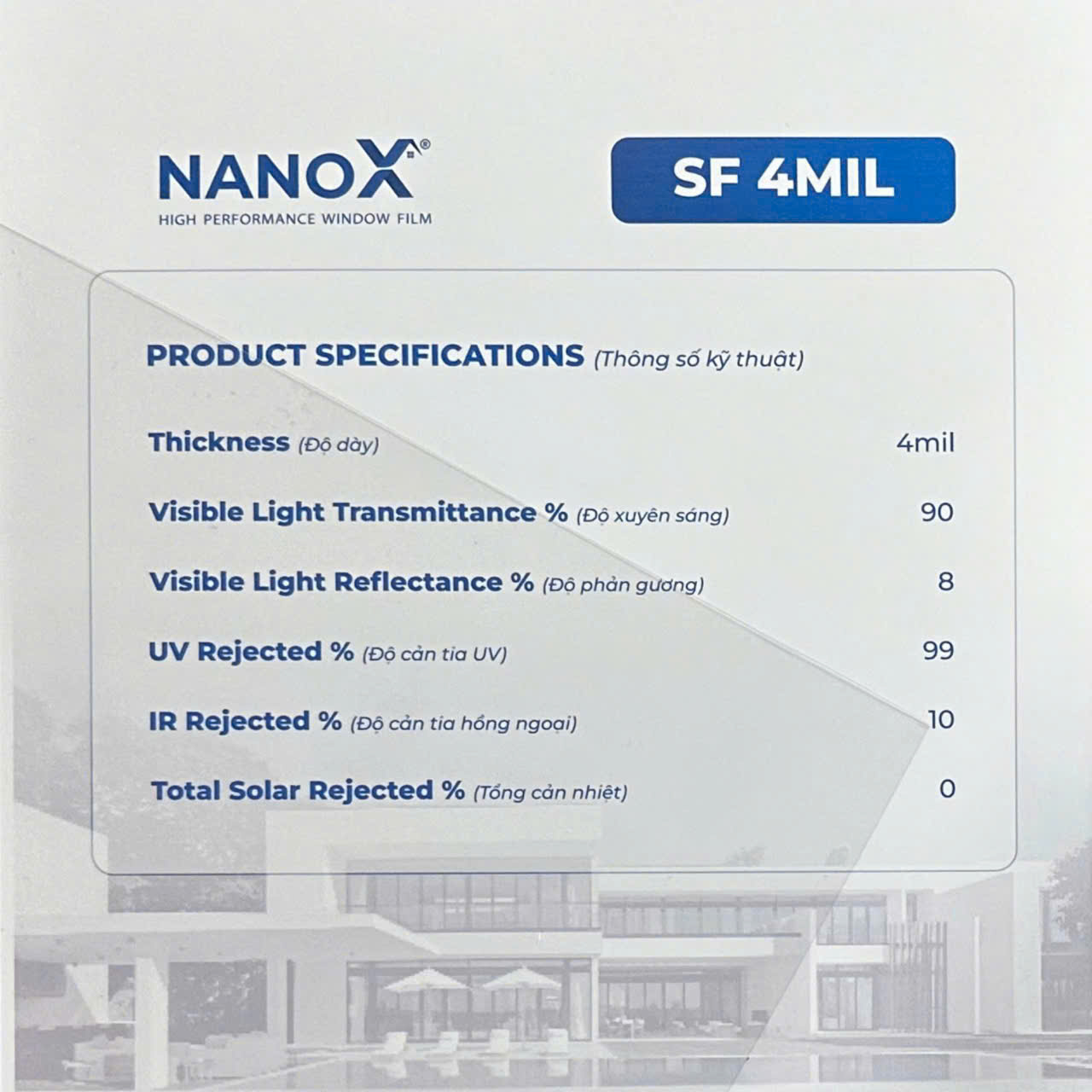 NANOX®
HIGH PERFORMANCE WINDOW FILM

SF 4MIL

PRODUCT SPECIFICATIONS (Thông số kỹ thuật)

| | |
|---|---|
| Thickness (Độ dày) | 4mil |
| Visible Light Transmittance % (Độ xuyên sáng) | 90 |
| Visible Light Reflectance % (Độ phản gương) | 8 |
| UV Rejected % (Độ cản tia UV) | 99 |
| IR Rejected % (Độ cản tia hồng ngoại) | 10 |
| Total Solar Rejected % (Tổng cản nhiệt) | 0 |